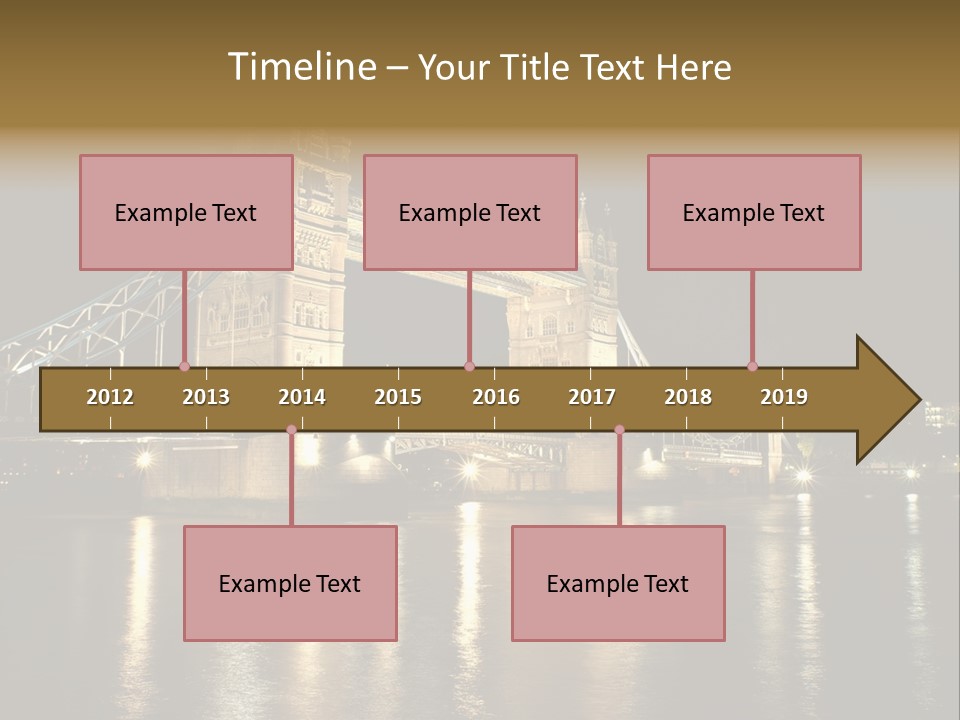 Timeline – Your Title Text Here

Example Text

Example Text

Example Text

2012 2013 2014 2015 2016 2017 2018 2019

Example Text

Example Text